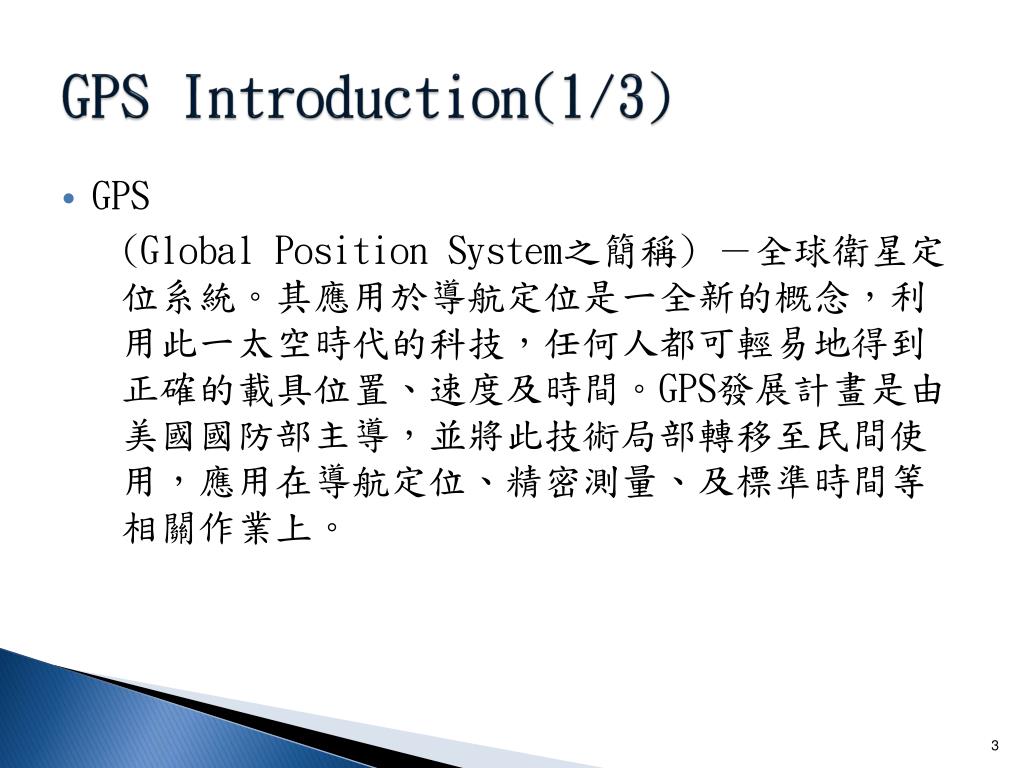 GPS Introduction(1/3)

• GPS

(Global Position System之簡稱) －全球衛星定位系統。其應用於導航定位是一全新的概念，利用此一太空時代的科技，任何人都可輕易地得到正確的載具位置、速度及時間。GPS發展計畫是由美國國防部主導，並將此技術局部轉移至民間使用，應用在導航定位、精密測量、及標準時間等相關作業上。

3